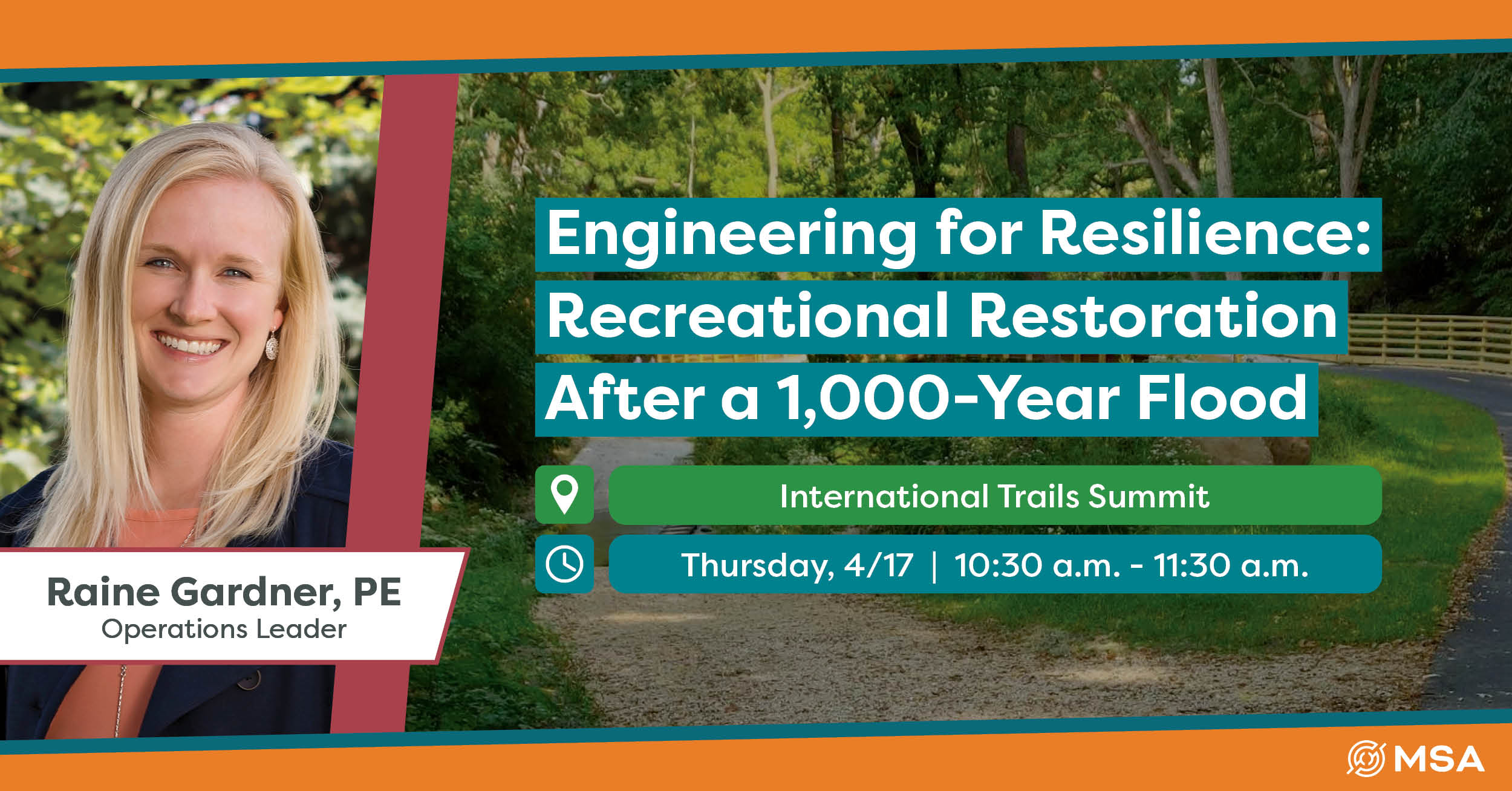 Engineering for Resilience: Recreational Restoration After a 1,000-Year Flood

International Trails Summit

Thursday, 4/17 | 10:30 a.m. - 11:30 a.m.

Raine Gardner, PE
Operations Leader

MSA